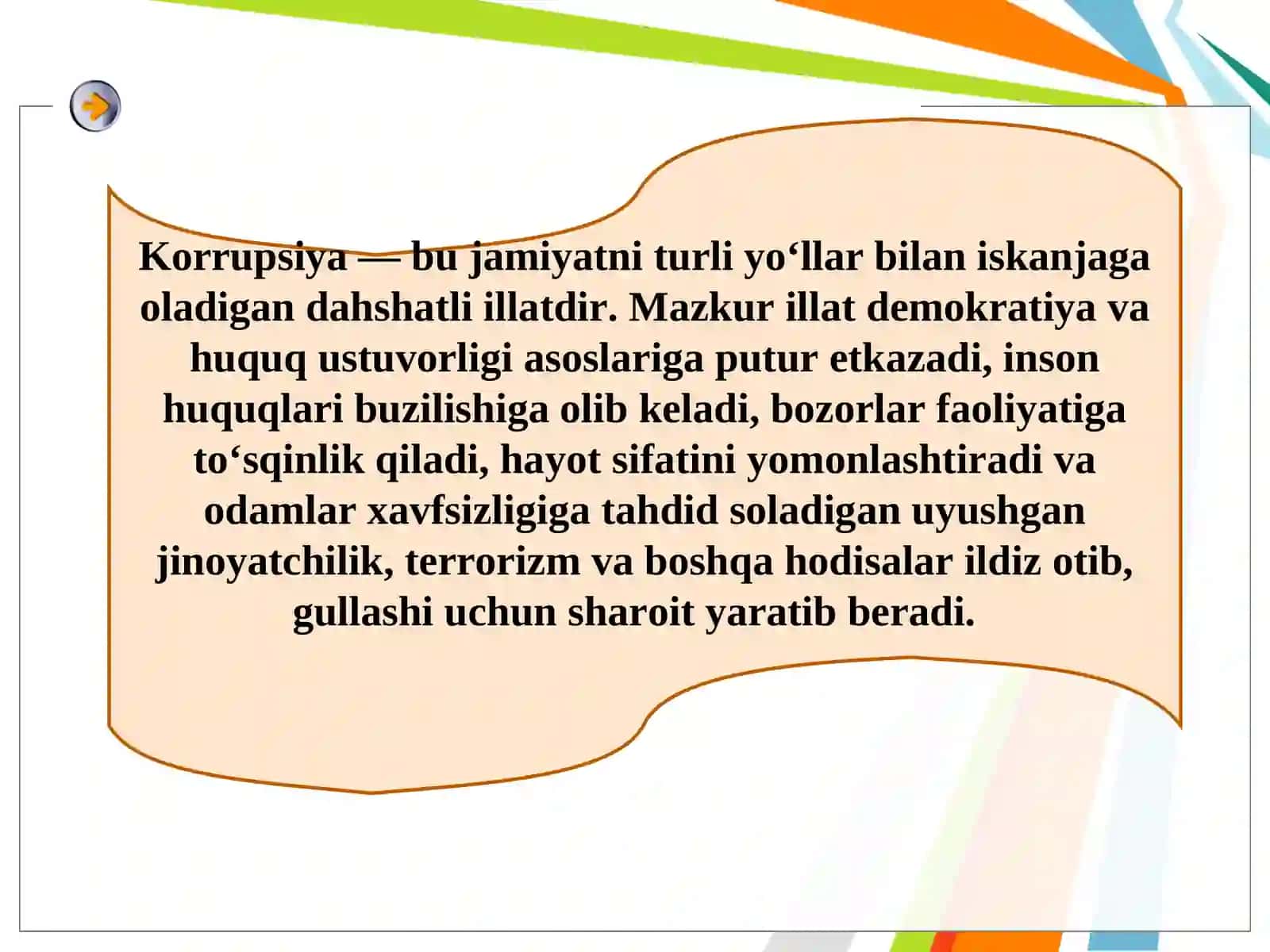 Korrupsiya — bu jamiyatni turli yo‘llar bilan iskanjaga oladigan dahshatli illatdir. Mazkur illat demokratiya va huquq ustuvorligi asoslariga putur etkazadi, inson huquqlari buzilishiga olib keladi, bozorlar faoliyatiga to‘sqinlik qiladi, hayot sifatini yomonlashtiradi va odamlar xavfsizligiga tahdid soladigan uyushgan jinoyatchilik, terrorizm va boshqa hodisalar ildiz otib, gullashi uchun sharoit yaratib beradi.